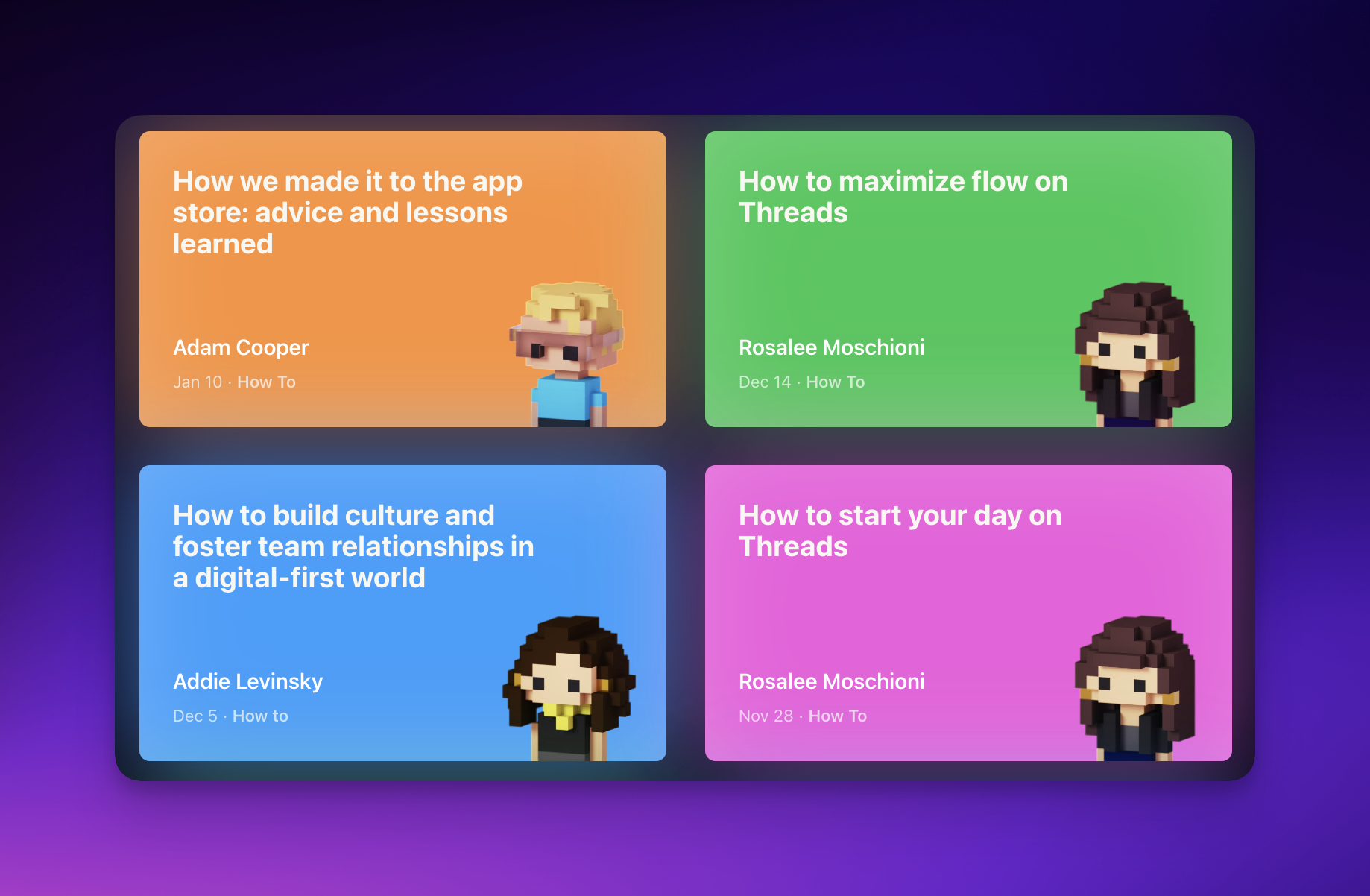 How we made it to the app store: advice and lessons learned

Adam Cooper

Jan 10 · How To

How to maximize flow on Threads

Rosalee Moschioni

Dec 14 · How To

How to build culture and foster team relationships in a digital-first world

Addie Levinsky

Dec 5 · How to

How to start your day on Threads

Rosalee Moschioni

Nov 28 · How To